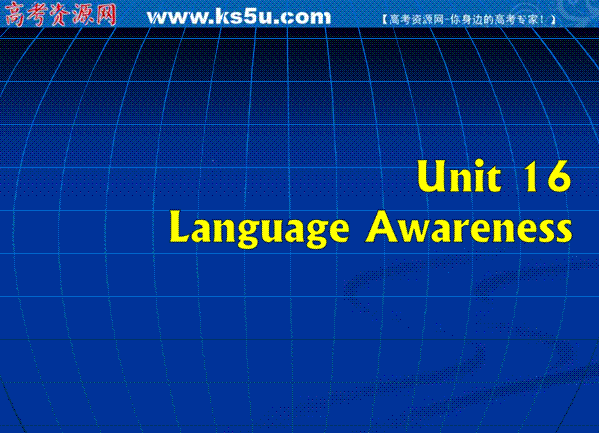 高考资源网 www.ks5u.com 【高考资源网-你身边的高考专家！】

Unit 16
Language Awareness